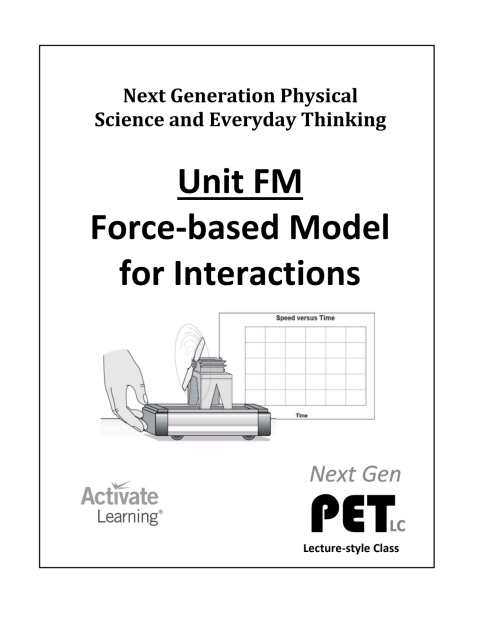 Next Generation Physical Science and Everyday Thinking

Unit FM
Force-based Model for Interactions

Speed versus Time

Time

Activate Learning®

Next Gen
PET LC
Lecture-style Class